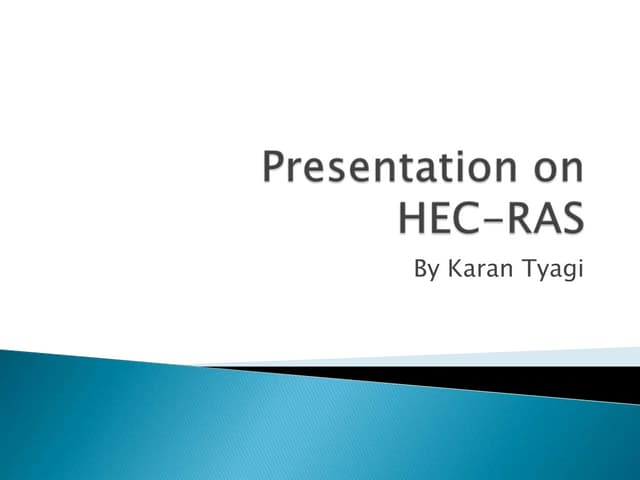 Presentation on HEC-RAS

By Karan Tyagi